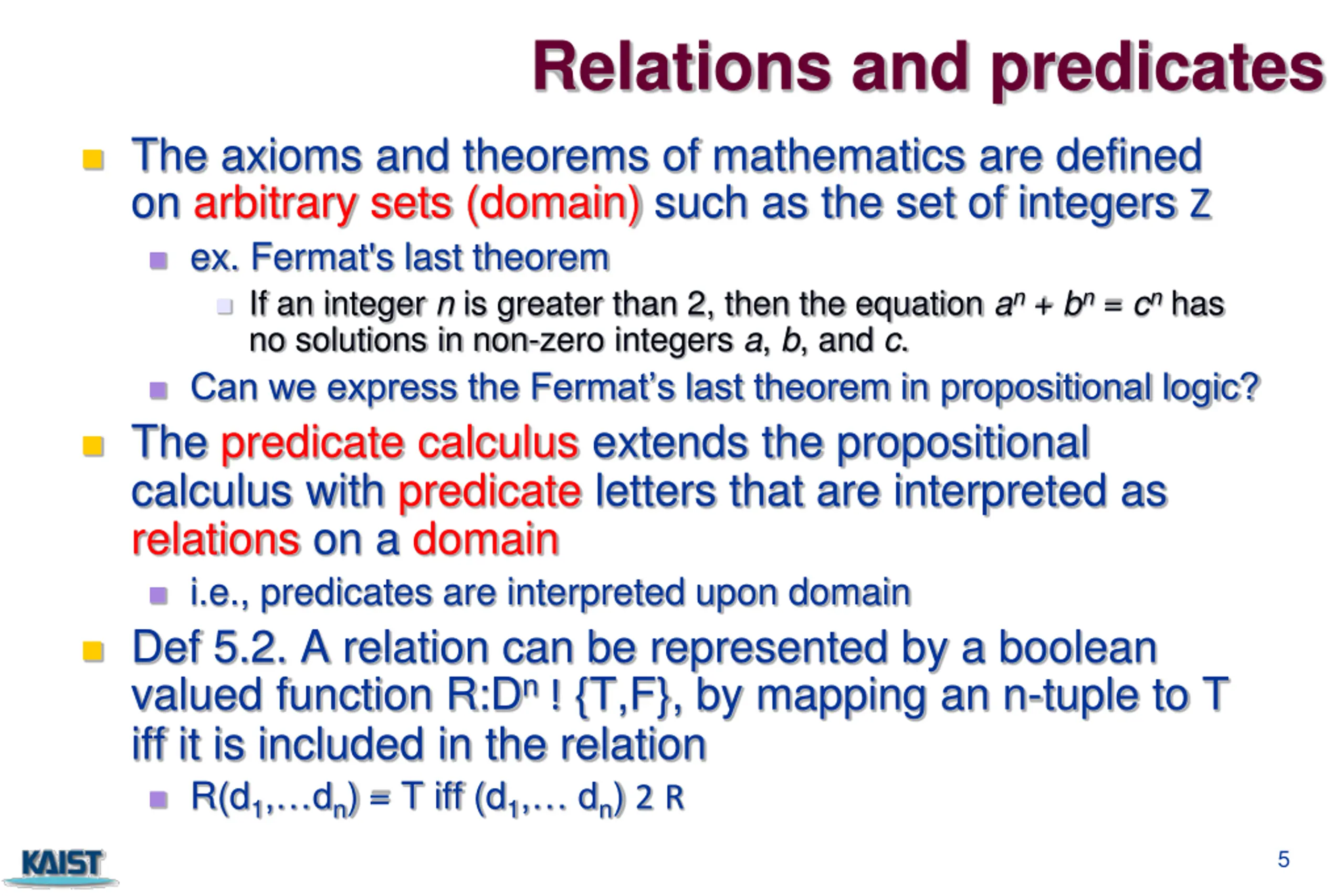 Relations and predicates

The axioms and theorems of mathematics are defined on arbitrary sets (domain) such as the set of integers Z

ex. Fermat's last theorem

If an integer $n$ is greater than 2, then the equation $a^n + b^n = c^n$ has no solutions in non-zero integers $a$, $b$, and $c$.

Can we express the Fermat's last theorem in propositional logic?

The predicate calculus extends the propositional calculus with predicate letters that are interpreted as relations on a domain

i.e., predicates are interpreted upon domain

Def 5.2. A relation can be represented by a boolean valued function R:D$^n$ ! {T,F}, by mapping an n-tuple to T iff it is included in the relation

R(d$_1$,…d$_n$) = T iff (d$_1$,… d$_n$) 2 R

KAIST

5